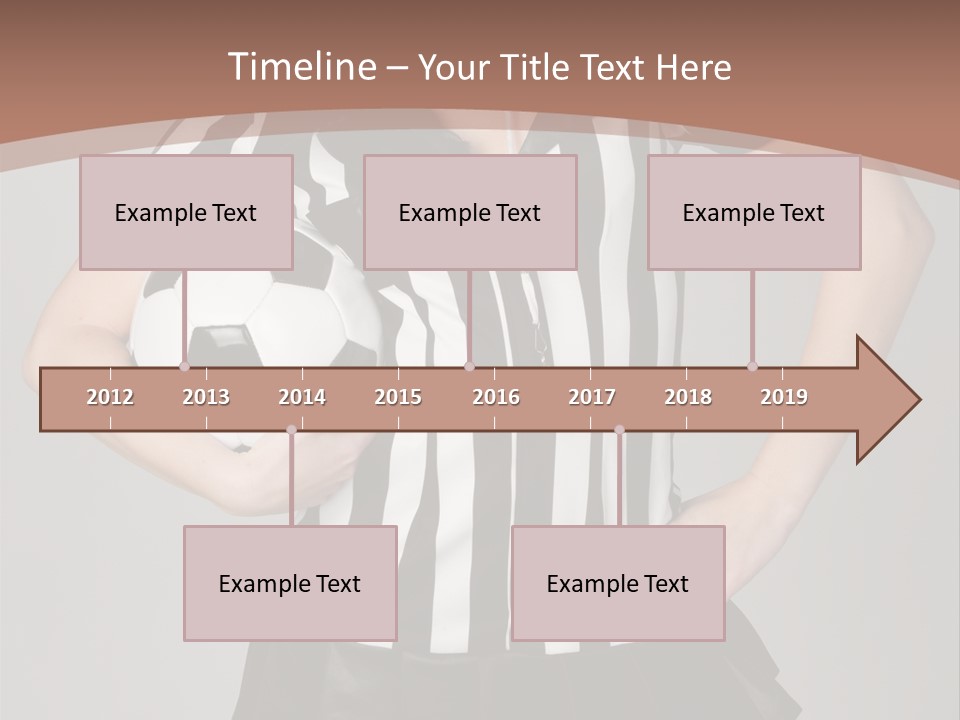 Timeline – Your Title Text Here

Example Text

Example Text

Example Text

2012 2013 2014 2015 2016 2017 2018 2019

Example Text

Example Text